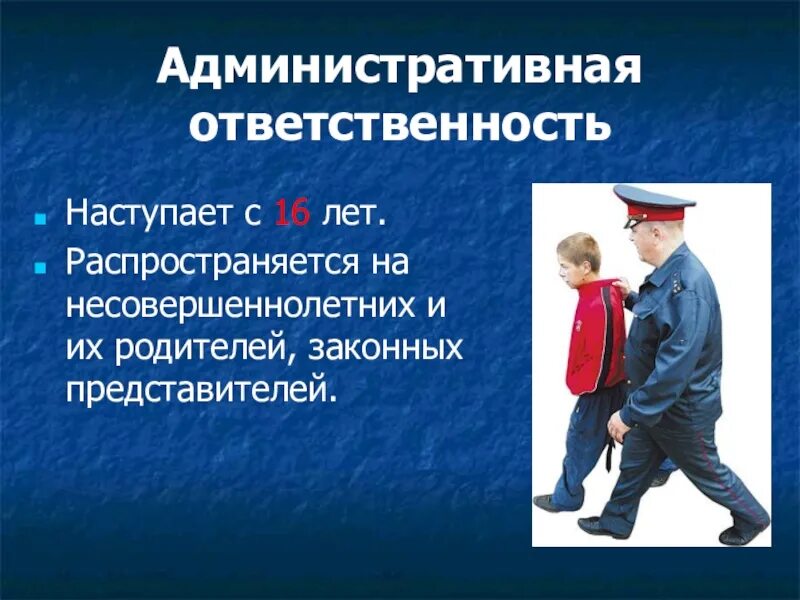 Административная ответственность

Наступает с 16 лет.

Распространяется на несовершеннолетних и их родителей, законных представителей.